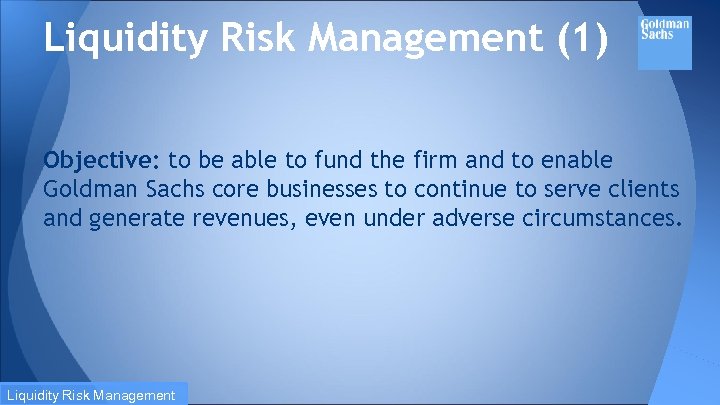 Liquidity Risk Management (1)

Goldman Sachs

Objective: to be able to fund the firm and to enable Goldman Sachs core businesses to continue to serve clients and generate revenues, even under adverse circumstances.

Liquidity Risk Management